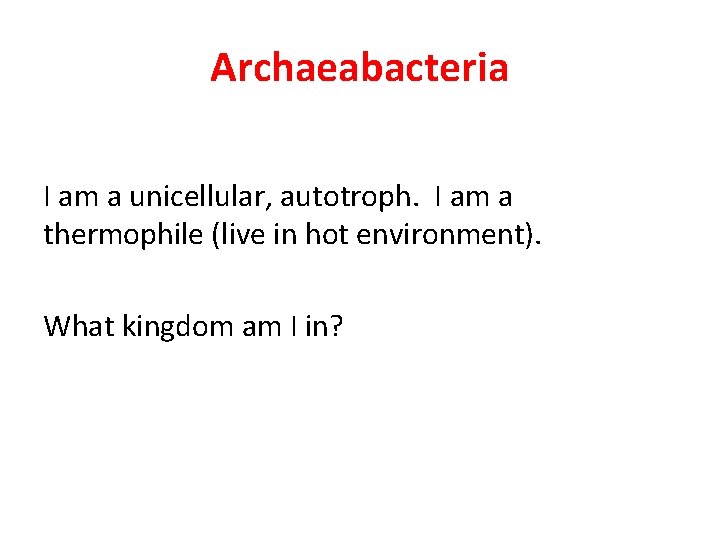 Archaeabacteria

I am a unicellular, autotroph. I am a thermophile (live in hot environment).

What kingdom am I in?